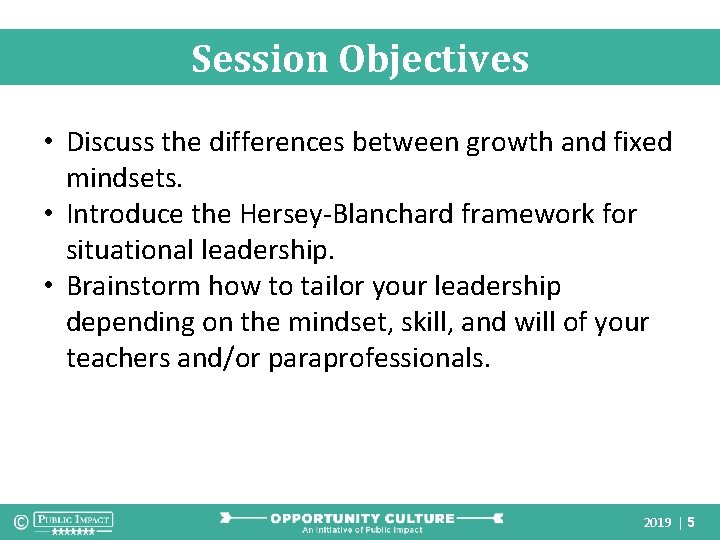 Session Objectives

• Discuss the differences between growth and fixed mindsets.
• Introduce the Hersey-Blanchard framework for situational leadership.
• Brainstorm how to tailor your leadership depending on the mindset, skill, and will of your teachers and/or paraprofessionals.

© PUBLIC IMPACT

OPPORTUNITY CULTURE
An Initiative of Public Impact

2019 | 5